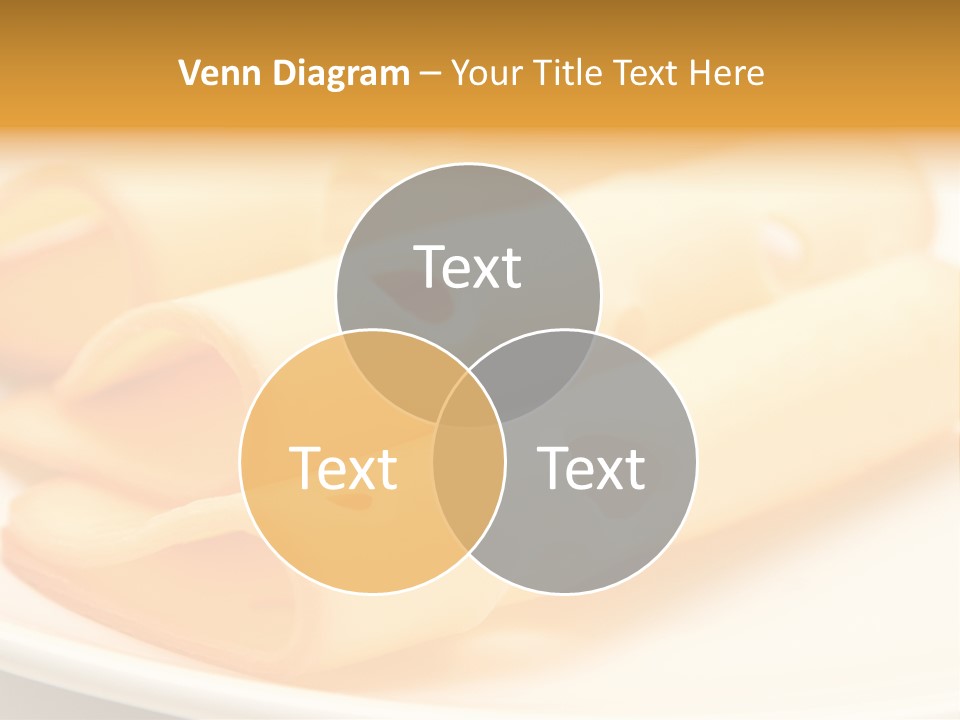 Venn Diagram – Your Title Text Here

Text

Text

Text